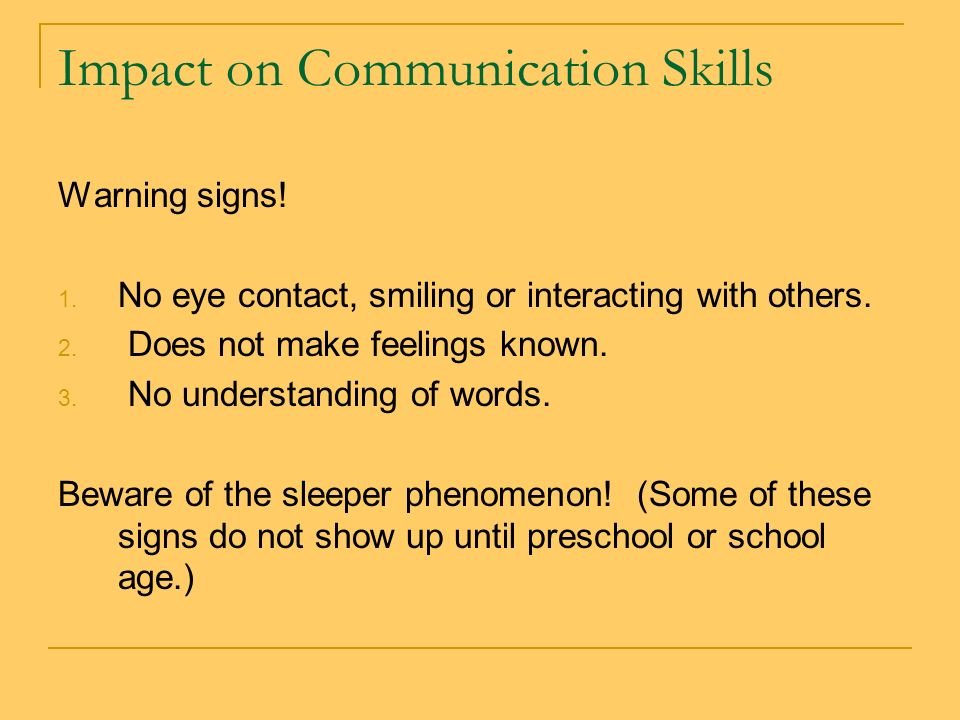 Impact on Communication Skills

Warning signs!

1. No eye contact, smiling or interacting with others.
2. Does not make feelings known.
3. No understanding of words.

Beware of the sleeper phenomenon! (Some of these signs do not show up until preschool or school age.)